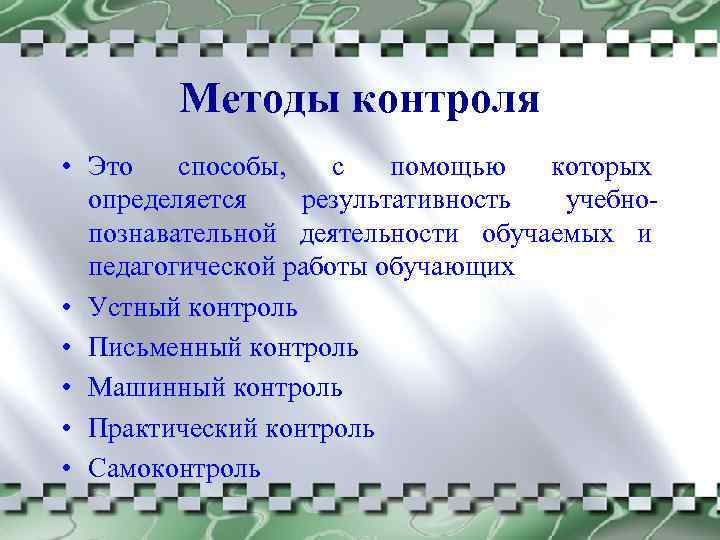 Методы контроля

• Это способы, с помощью которых определяется результативность учебно-познавательной деятельности обучаемых и педагогической работы обучающих
• Устный контроль
• Письменный контроль
• Машинный контроль
• Практический контроль
• Самоконтроль